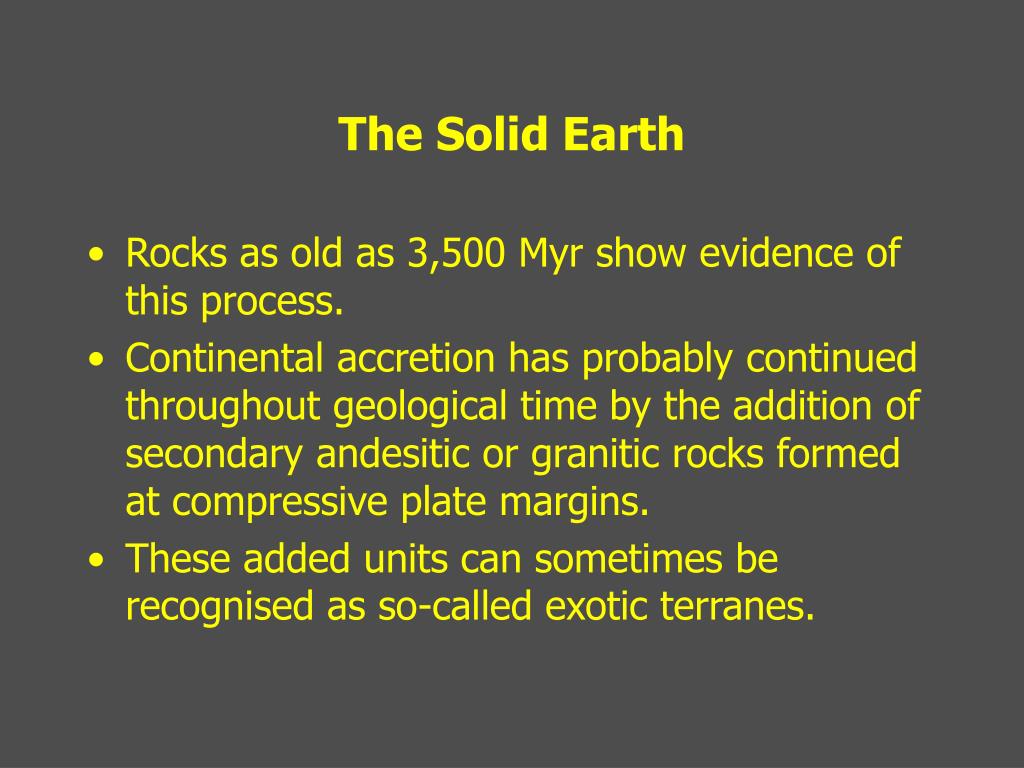 The Solid Earth

• Rocks as old as 3,500 Myr show evidence of this process.
• Continental accretion has probably continued throughout geological time by the addition of secondary andesitic or granitic rocks formed at compressive plate margins.
• These added units can sometimes be recognised as so-called exotic terranes.